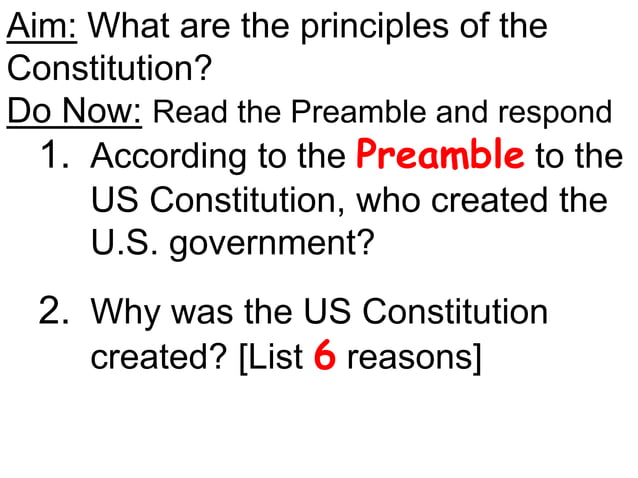 Aim: What are the principles of the Constitution?

Do Now: Read the Preamble and respond

1. According to the Preamble to the US Constitution, who created the U.S. government?

2. Why was the US Constitution created? [List 6 reasons]